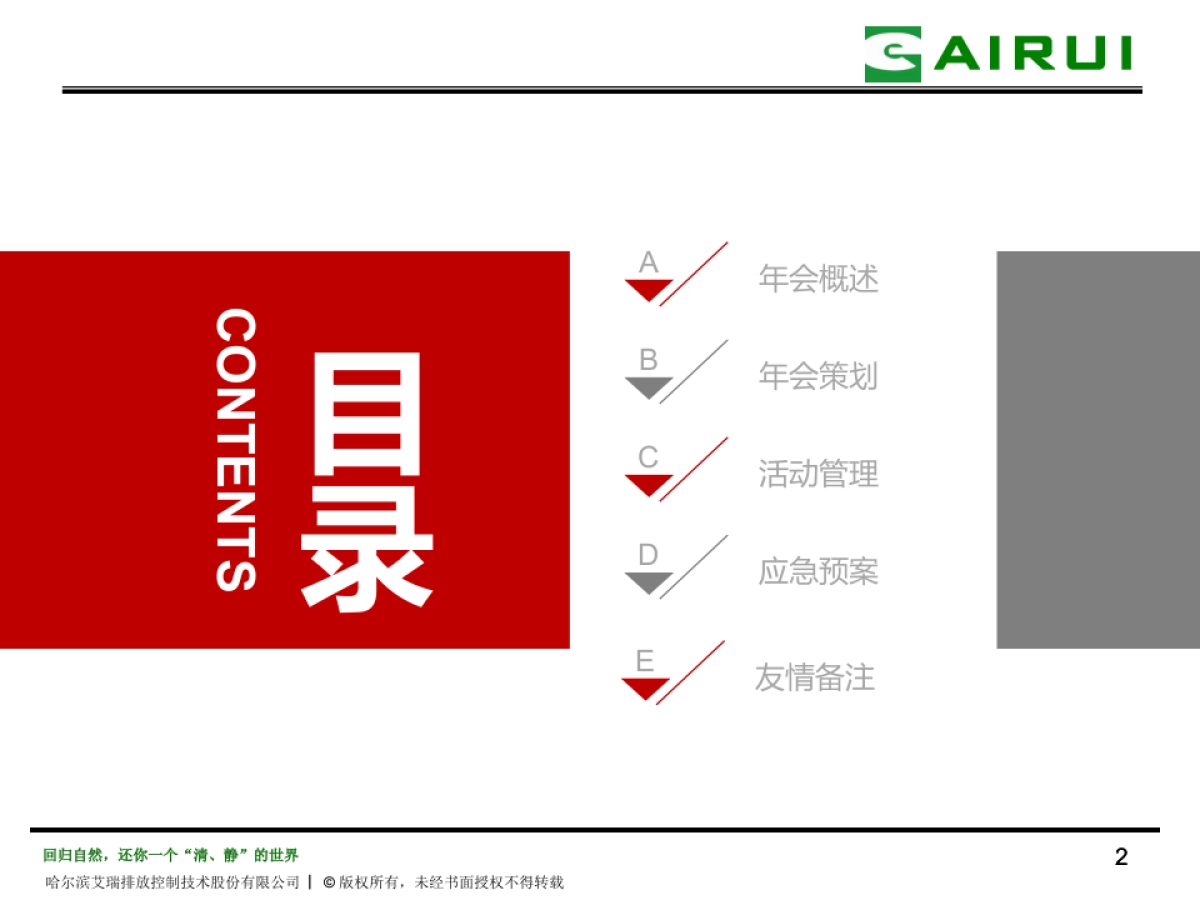 AIRUI

CONTENTS

目录

A 年会概述

B 年会策划

C 活动管理

D 应急预案

E 友情备注

回归自然，还你一个“清、静”的世界

2

哈尔滨艾瑞排放控制技术股份有限公司 | © 版权所有，未经书面授权不得转载